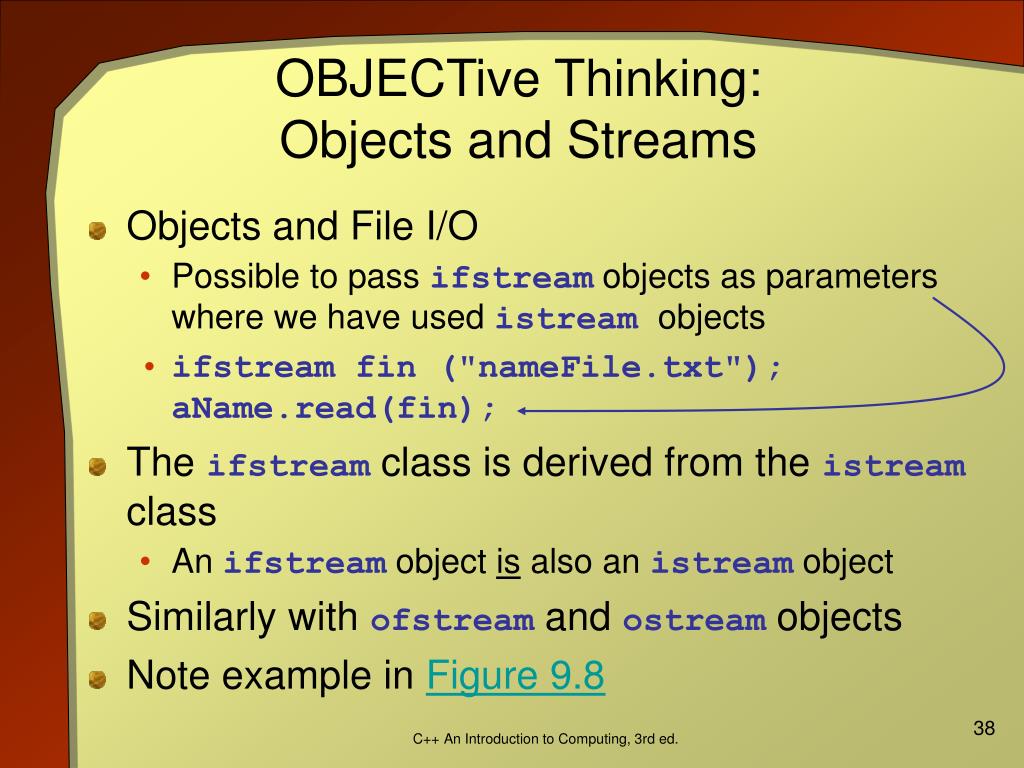 OBJECTive Thinking:
Objects and Streams

Objects and File I/O

• Possible to pass ifstream objects as parameters where we have used istream objects

• ifstream fin ("nameFile.txt");
aName.read(fin);

The ifstream class is derived from the istream class

• An ifstream object is also an istream object

Similarly with ofstream and ostream objects

Note example in Figure 9.8

C++ An Introduction to Computing, 3rd ed.

38